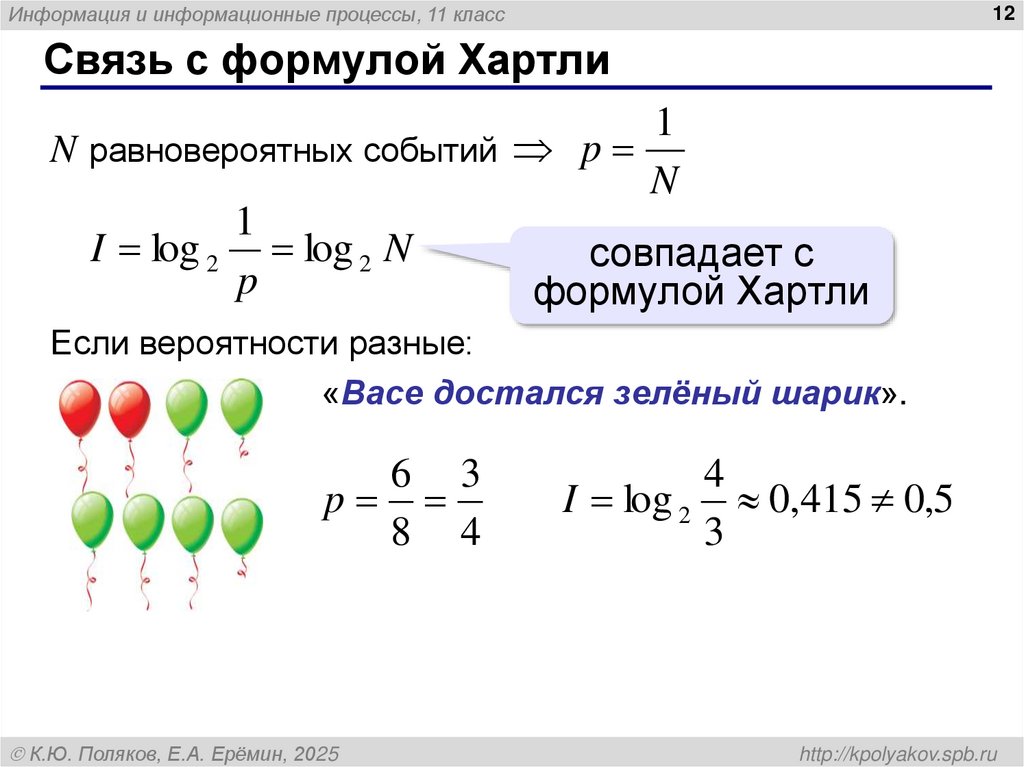 Информация и информационные процессы, 11 класс

12

Связь с формулой Хартли

$N$ равновероятных событий $\Rightarrow$ $p = \frac{1}{N}$

$I = \log_2 \frac{1}{p} = \log_2 N$

совпадает с формулой Хартли

Если вероятности разные:

«Васе достался зелёный шарик».

$p = \frac{6}{8} = \frac{3}{4}$

$I = \log_2 \frac{4}{3} \approx 0{,}415 \neq 0{,}5$

© К.Ю. Поляков, Е.А. Ерёмин, 2025

http://kpolyakov.spb.ru